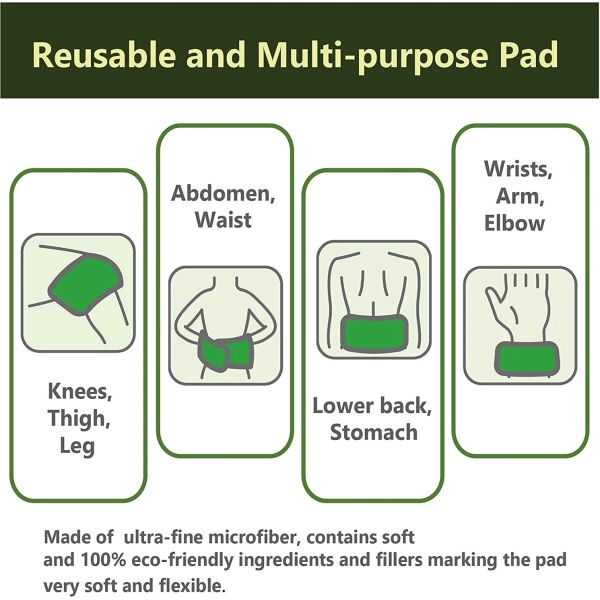 Reusable and Multi-purpose Pad

Knees, Thigh, Leg

Abdomen, Waist

Lower back, Stomach

Wrists, Arm, Elbow

Made of ultra-fine microfiber, contains soft and 100% eco-friendly ingredients and fillers marking the pad very soft and flexible.